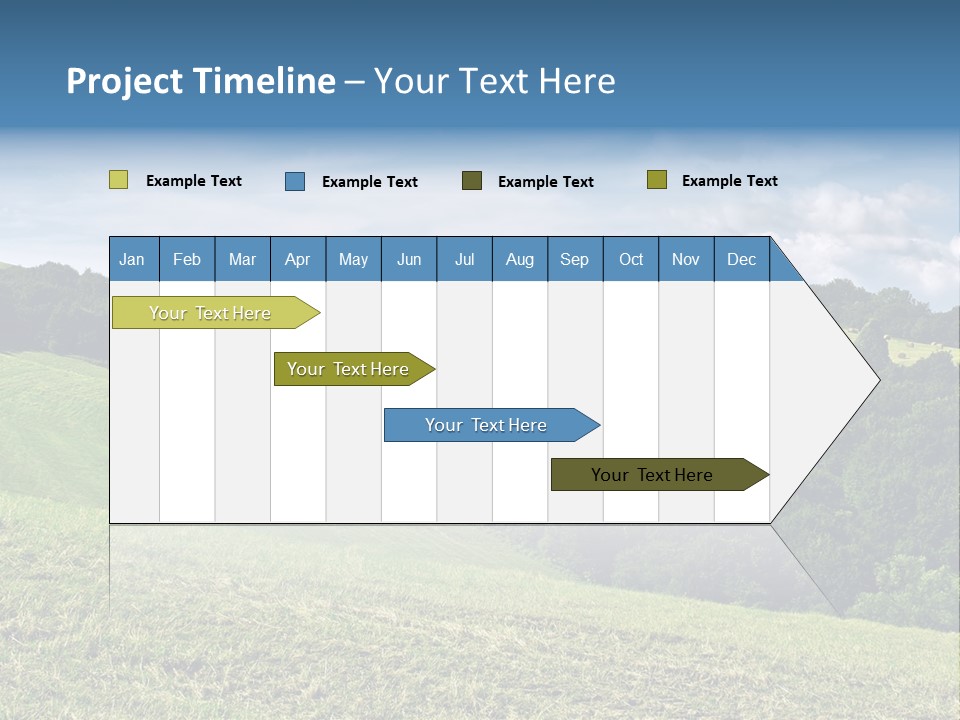 Project Timeline – Your Text Here

Example Text
Example Text
Example Text
Example Text

| Jan | Feb | Mar | Apr | May | Jun | Jul | Aug | Sep | Oct | Nov | Dec |
|---|---|---|---|---|---|---|---|---|---|---|---|

Your Text Here

Your Text Here

Your Text Here

Your Text Here